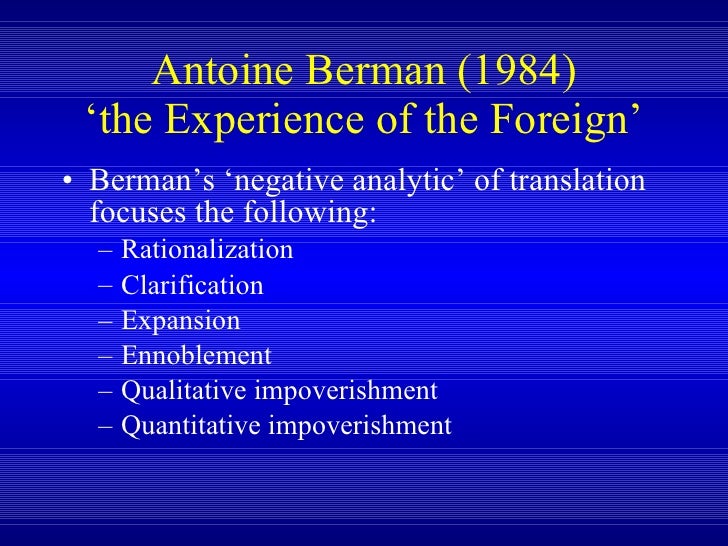 Antoine Berman (1984)
‘the Experience of the Foreign’

• Berman’s ‘negative analytic’ of translation focuses the following:
– Rationalization
– Clarification
– Expansion
– Ennoblement
– Qualitative impoverishment
– Quantitative impoverishment